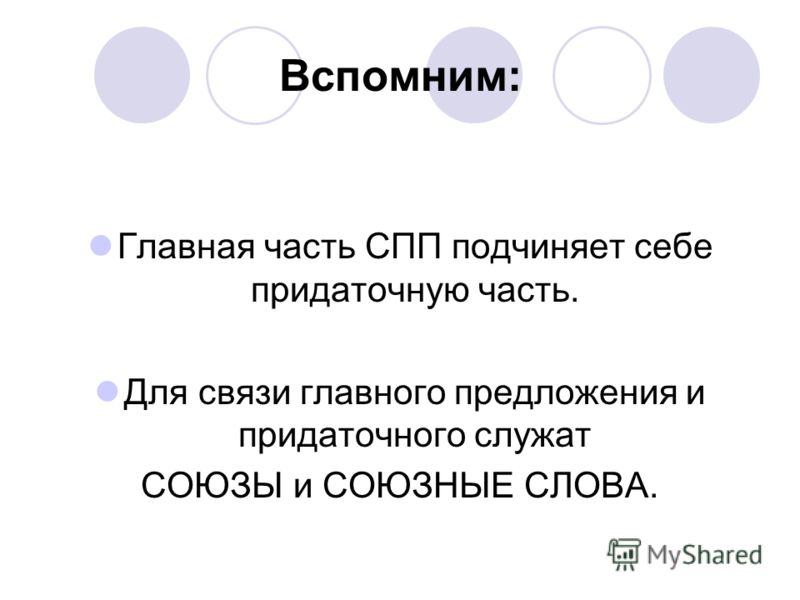 Вспомним:

Главная часть СПП подчиняет себе придаточную часть.

Для связи главного предложения и придаточного служат
СОЮЗЫ и СОЮЗНЫЕ СЛОВА.

MyShared